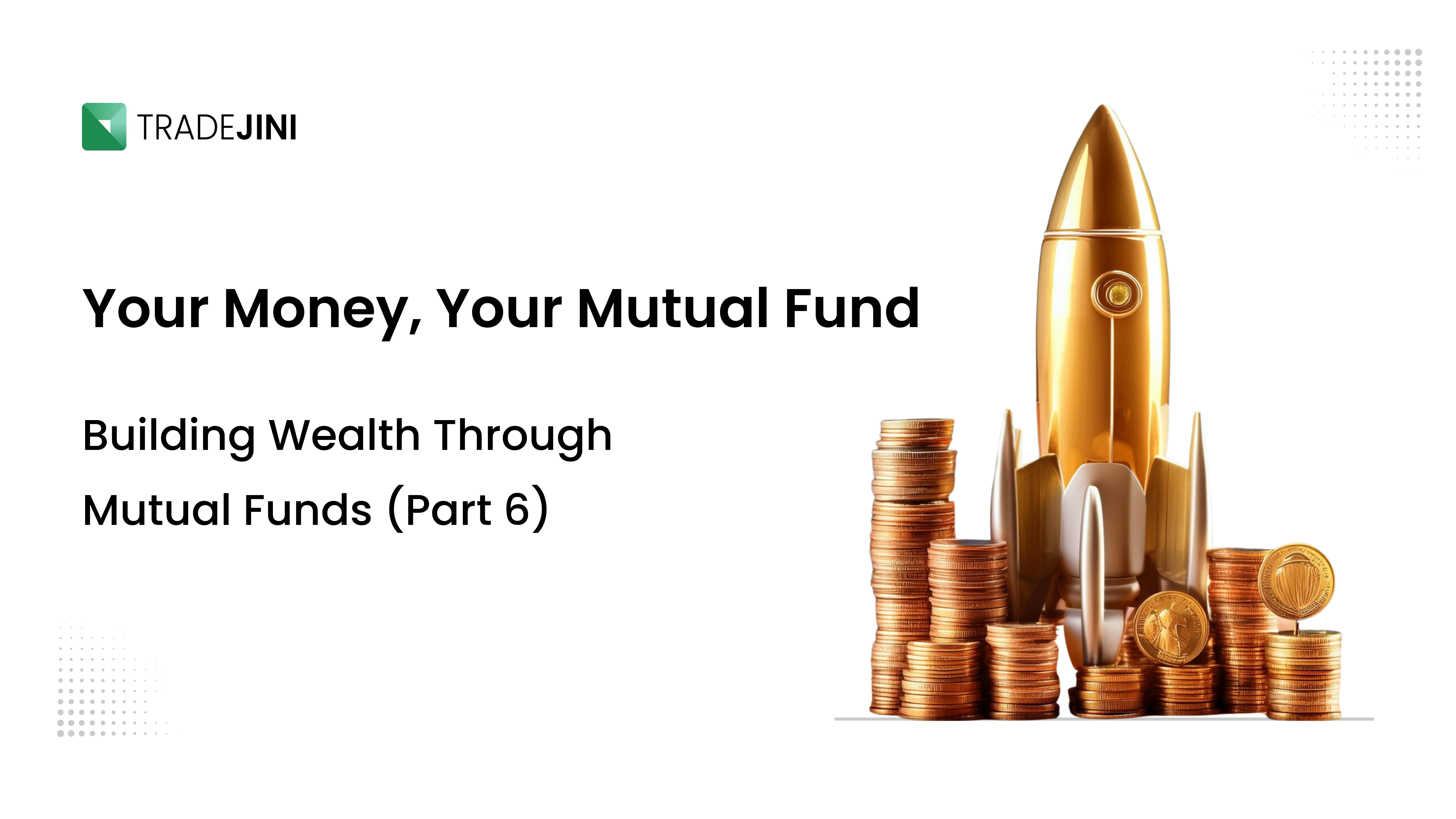 TRADEJINI

Your Money, Your Mutual Fund

Building Wealth Through Mutual Funds (Part 6)